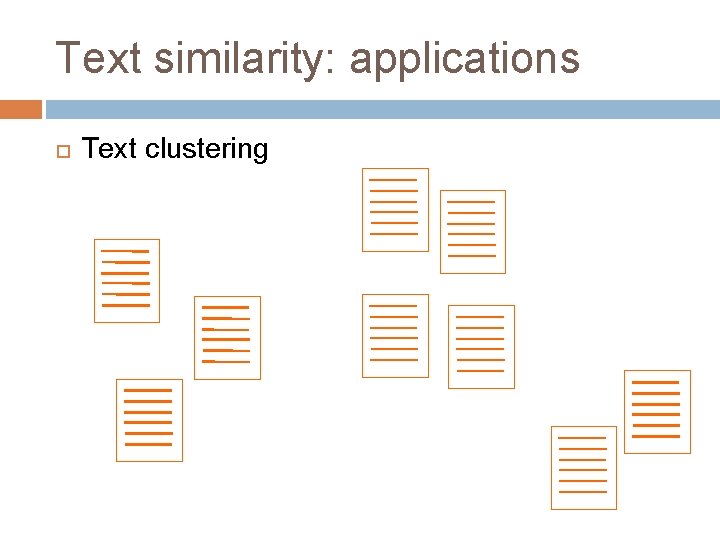 Text similarity: applications

Text clustering